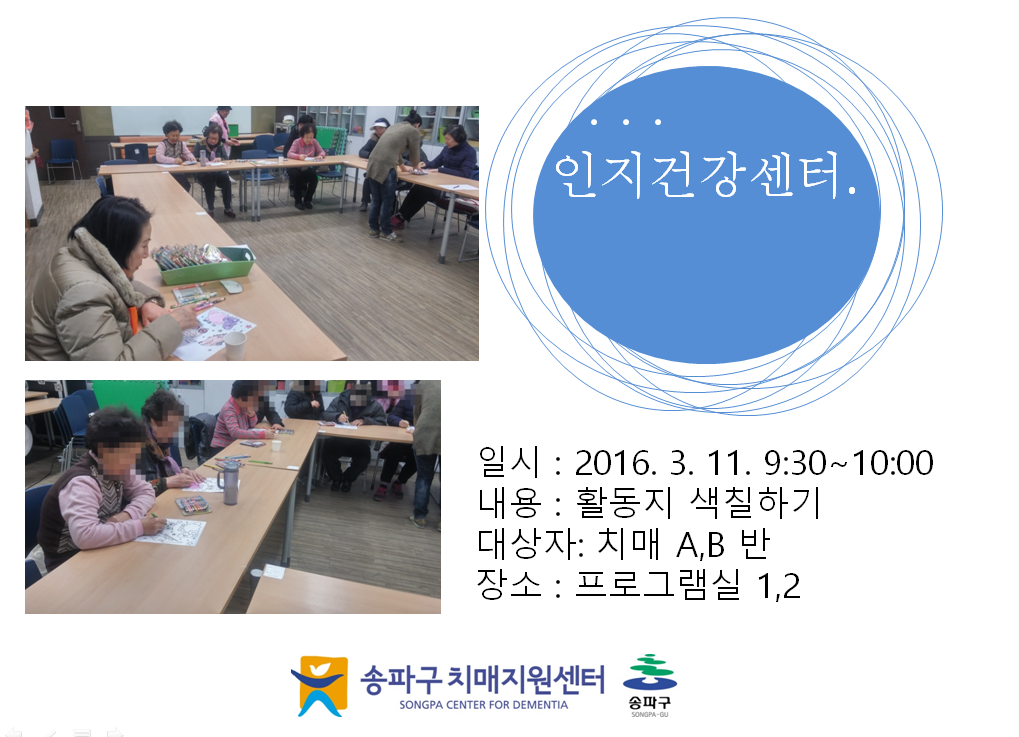 . . .
인지건강센터.

일시 : 2016. 3. 11. 9:30~10:00
내용 : 활동지 색칠하기
대상자: 치매 A,B 반
장소 : 프로그램실 1,2

송파구 치매지원센터
SONGPA CENTER FOR DEMENTIA

송파구
SONGPA-GU